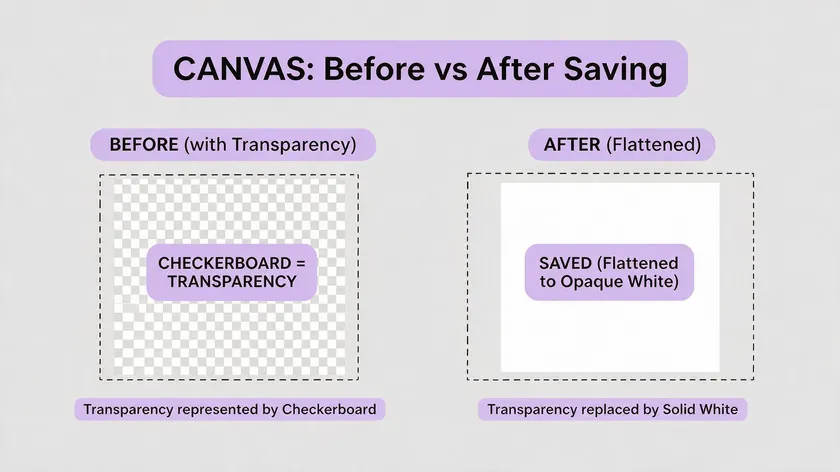 CANVAS: Before vs After Saving

BEFORE (with Transparency)

CHECKERBOARD = TRANSPARENCY

Transparency represented by Checkerboard

AFTER (Flattened)

SAVED (Flattened to Opaque White)

Transparency replaced by Solid White